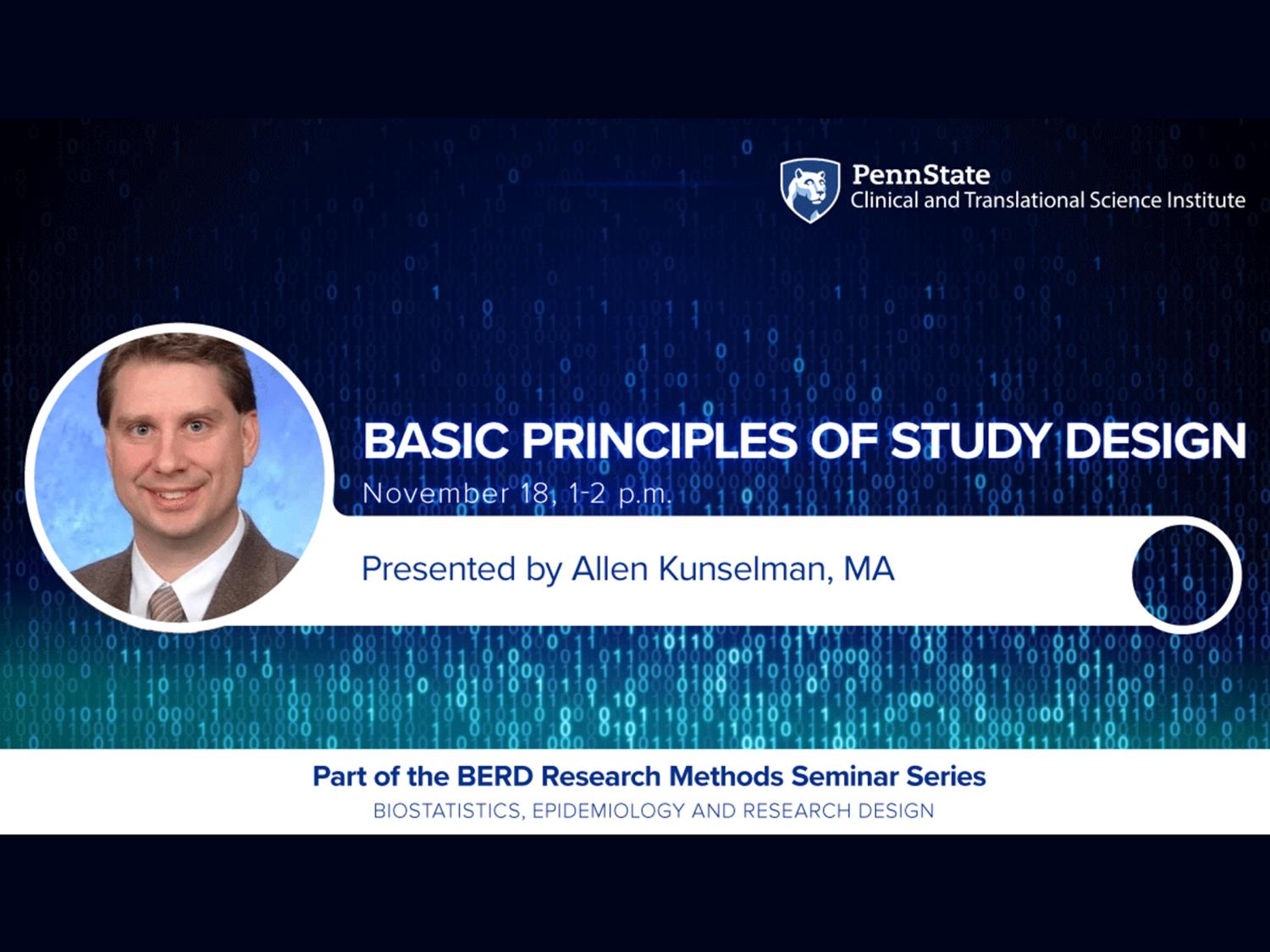 PennState
Clinical and Translational Science Institute

BASIC PRINCIPLES OF STUDY DESIGN
November 18, 1-2 p.m.

Presented by Allen Kunselman, MA

Part of the BERD Research Methods Seminar Series
BIOSTATISTICS, EPIDEMIOLOGY AND RESEARCH DESIGN